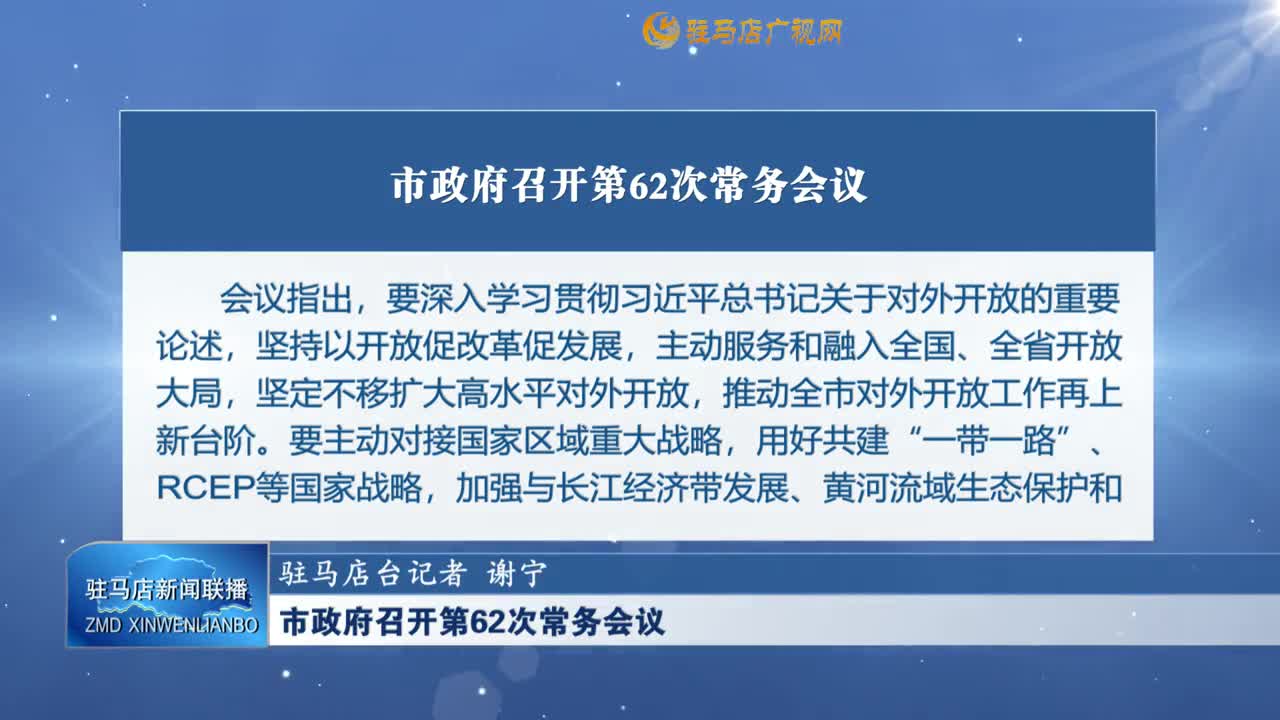 驻马店广视网

市政府召开第62次常务会议

会议指出，要深入学习贯彻习近平总书记关于对外开放的重要论述，坚持以开放促改革促发展，主动服务和融入全国、全省开放大局，坚定不移扩大高水平对外开放，推动全市对外开放工作再上新台阶。要主动对接国家区域重大战略，用好共建“一带一路”、RCEP等国家战略，加强与长江经济带发展、黄河流域生态保护和

驻马店新闻联播
ZMD XINWENLIANBO

驻马店台记者 谢宁
市政府召开第62次常务会议